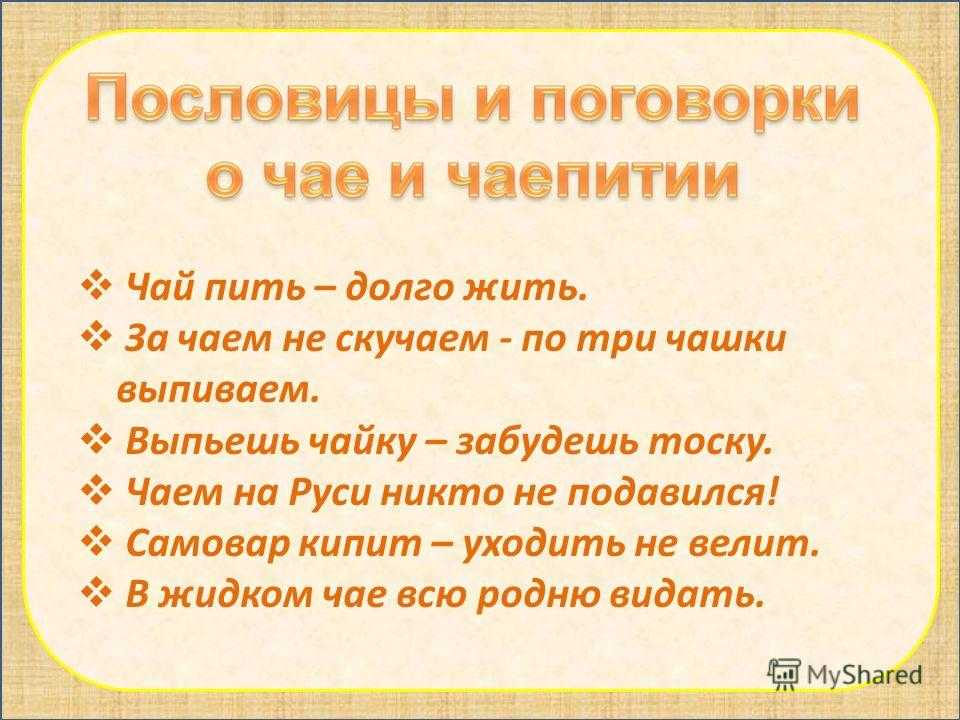 Пословицы и поговорки о чае и чаепитии

❖ Чай пить – долго жить.
❖ За чаем не скучаем - по три чашки выпиваем.
❖ Выпьешь чайку – забудешь тоску.
❖ Чаем на Руси никто не подавился!
❖ Самовар кипит – уходить не велит.
❖ В жидком чае всю родню видать.

MyShared